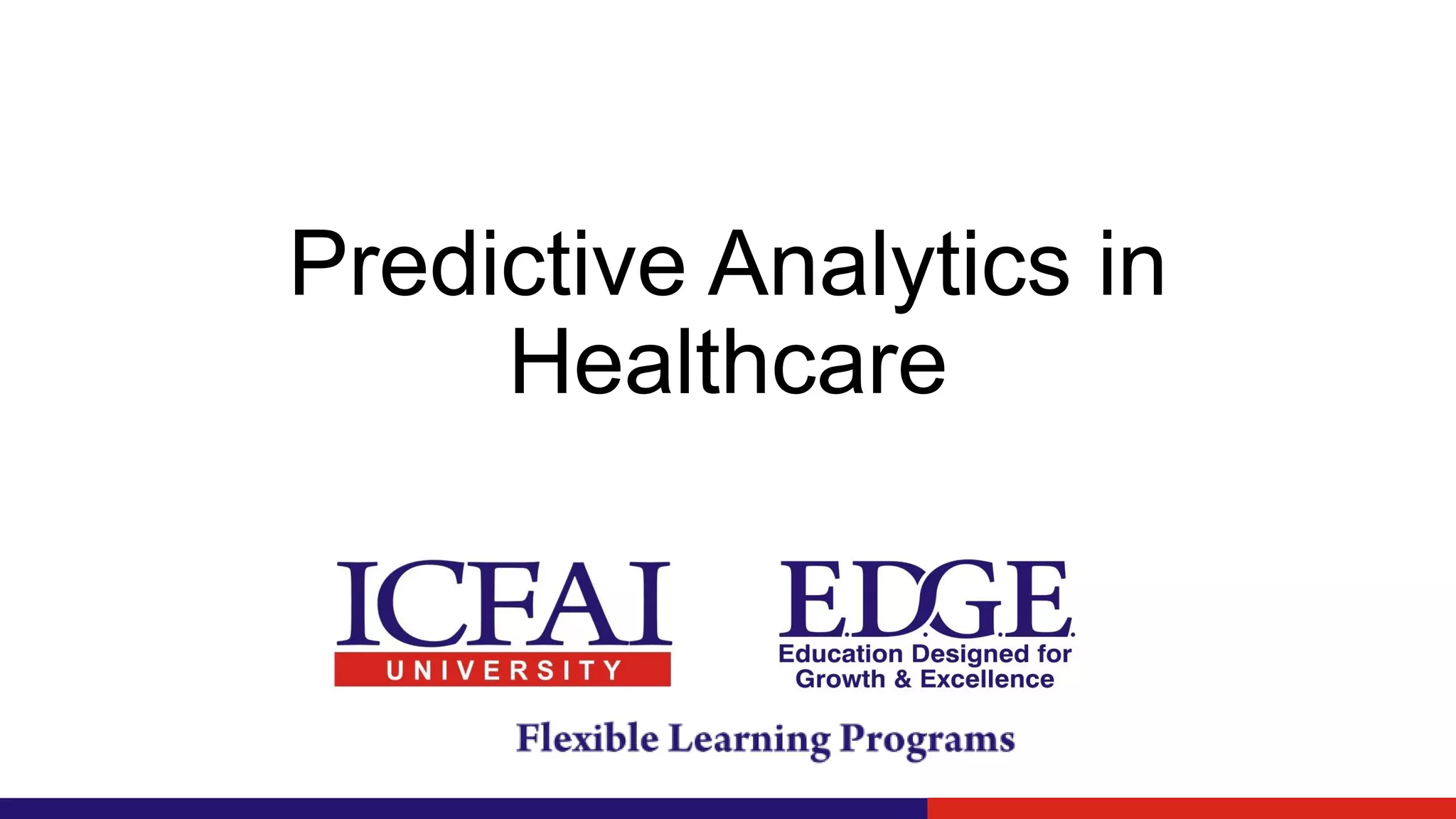 Predictive Analytics in Healthcare

ICFAI
UNIVERSITY

E.D.G.E.
Education Designed for Growth & Excellence

Flexible Learning Programs